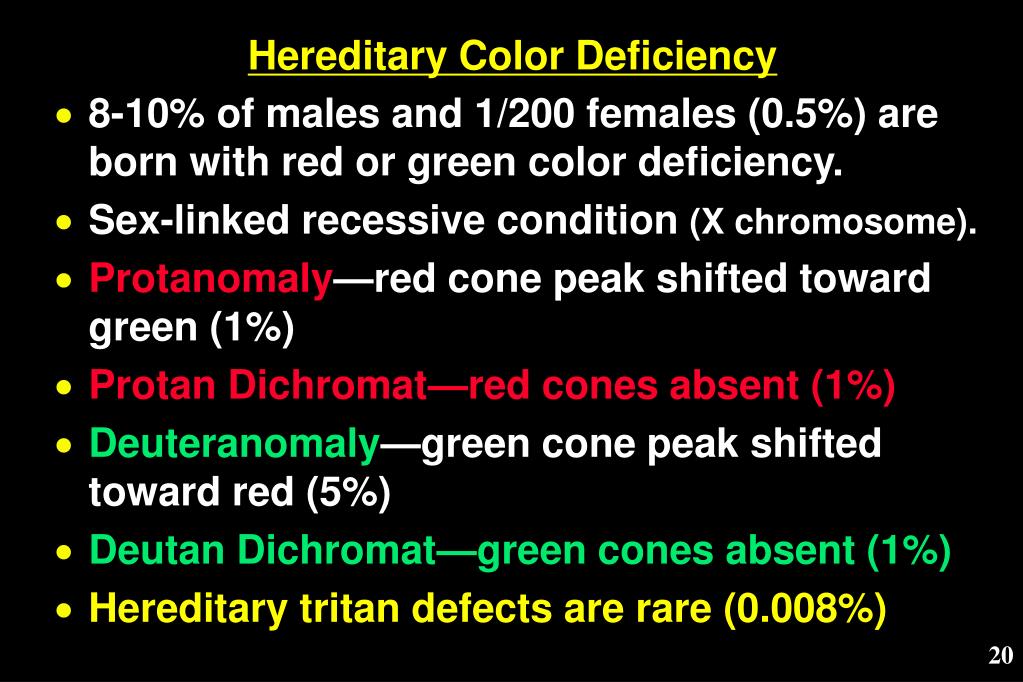 Hereditary Color Deficiency

• 8-10% of males and 1/200 females (0.5%) are born with red or green color deficiency.
• Sex-linked recessive condition (X chromosome).
• Protanomaly—red cone peak shifted toward green (1%)
• Protan Dichromat—red cones absent (1%)
• Deuteranomaly—green cone peak shifted toward red (5%)
• Deutan Dichromat—green cones absent (1%)
• Hereditary tritan defects are rare (0.008%)

20